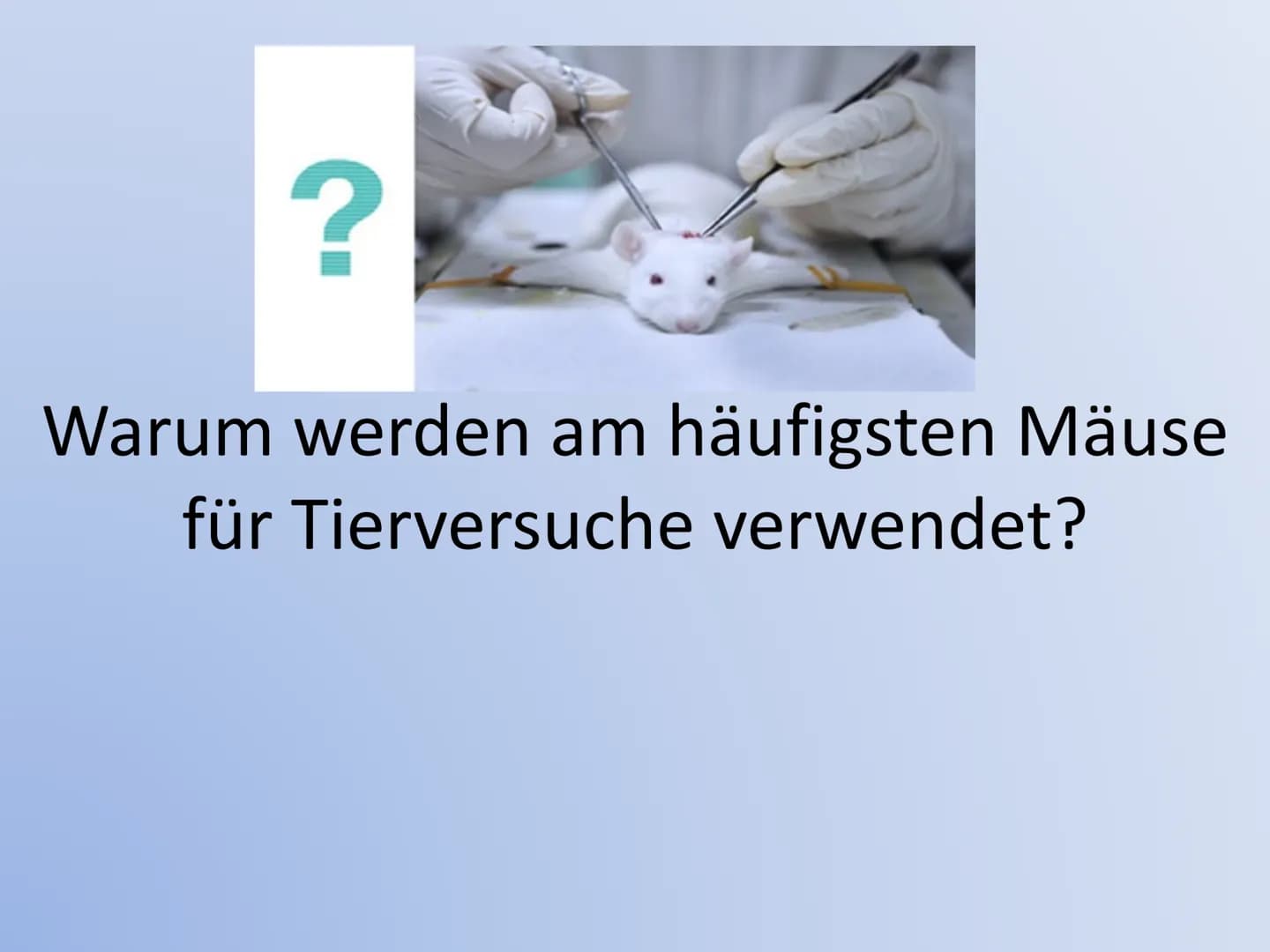 ?

Warum werden am häufigsten Mäuse für Tierversuche verwendet?